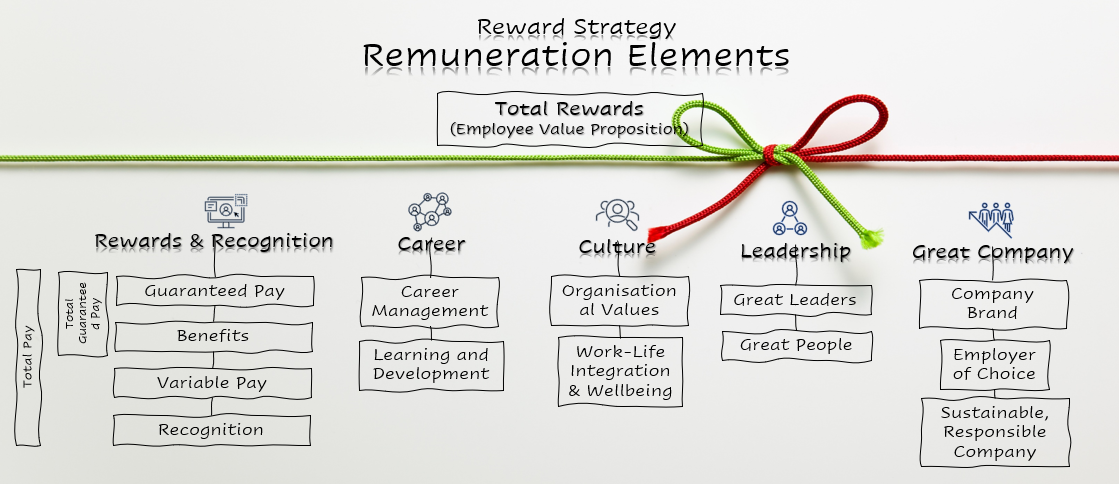 Reward Strategy
Remuneration Elements

Total Rewards
(Employee Value Proposition)

Rewards & Recognition

Total Pay

Total Guaranteed Pay

Guaranteed Pay

Benefits

Variable Pay

Recognition

Career

Career Management

Learning and Development

Culture

Organisational Values

Work-Life Integration & Wellbeing

Leadership

Great Leaders

Great People

Great Company

Company Brand

Employer of Choice

Sustainable, Responsible Company